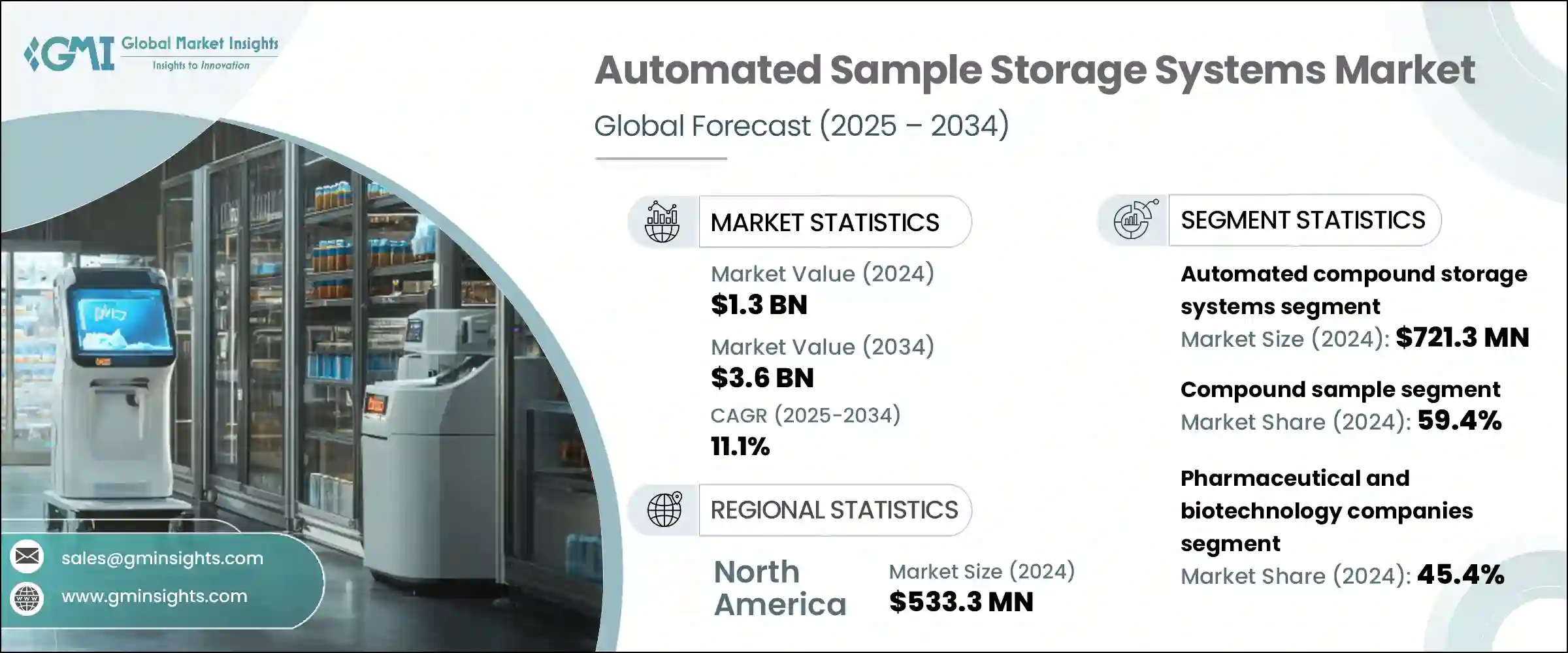 GMI Global Market Insights
Insights to Innovation

Automated Sample Storage Systems Market

Global Forecast (2025 – 2034)

MARKET STATISTICS

Market Value (2024)
$1.3 BN

Market Value (2034)
$3.6 BN

CAGR (2025-2034)
11.1%

REGIONAL STATISTICS

North America

Market Size (2024)
$533.3 MN

SEGMENT STATISTICS

Automated compound storage systems segment
Market Size (2024): $721.3 MN

Compound sample segment
Market Share (2024): 59.4%

Pharmaceutical and biotechnology companies segment
Market Share (2024): 45.4%

sales@gminsights.com

www.gminsights.com